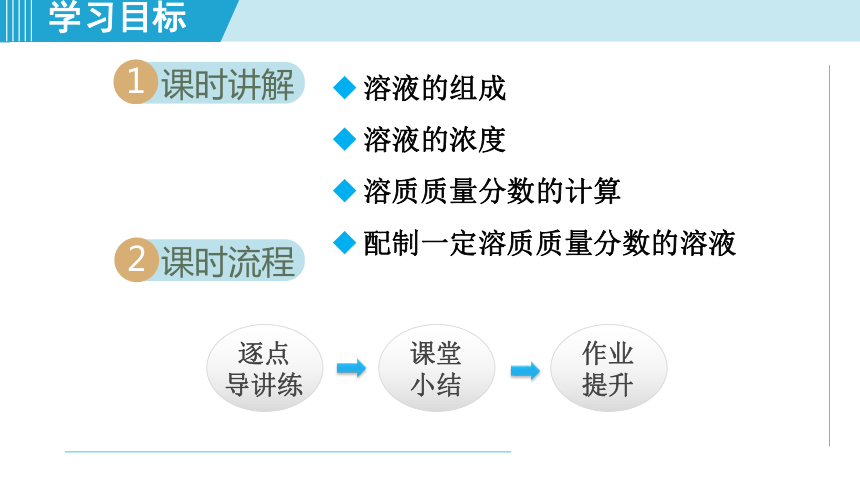 学习目标

1 课时讲解

◆ 溶液的组成
◆ 溶液的浓度
◆ 溶质质量分数的计算
◆ 配制一定溶质质量分数的溶液

2 课时流程

逐点导讲练

课堂小结

作业提升